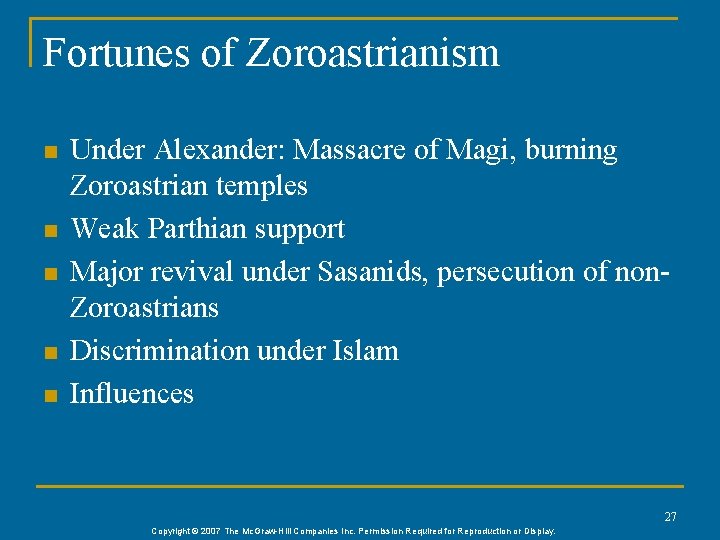 Fortunes of Zoroastrianism

- Under Alexander: Massacre of Magi, burning Zoroastrian temples
- Weak Parthian support
- Major revival under Sasanids, persecution of non-Zoroastrians
- Discrimination under Islam
- Influences

27

Copyright © 2007 The McGraw-Hill Companies Inc. Permission Required for Reproduction or Display.